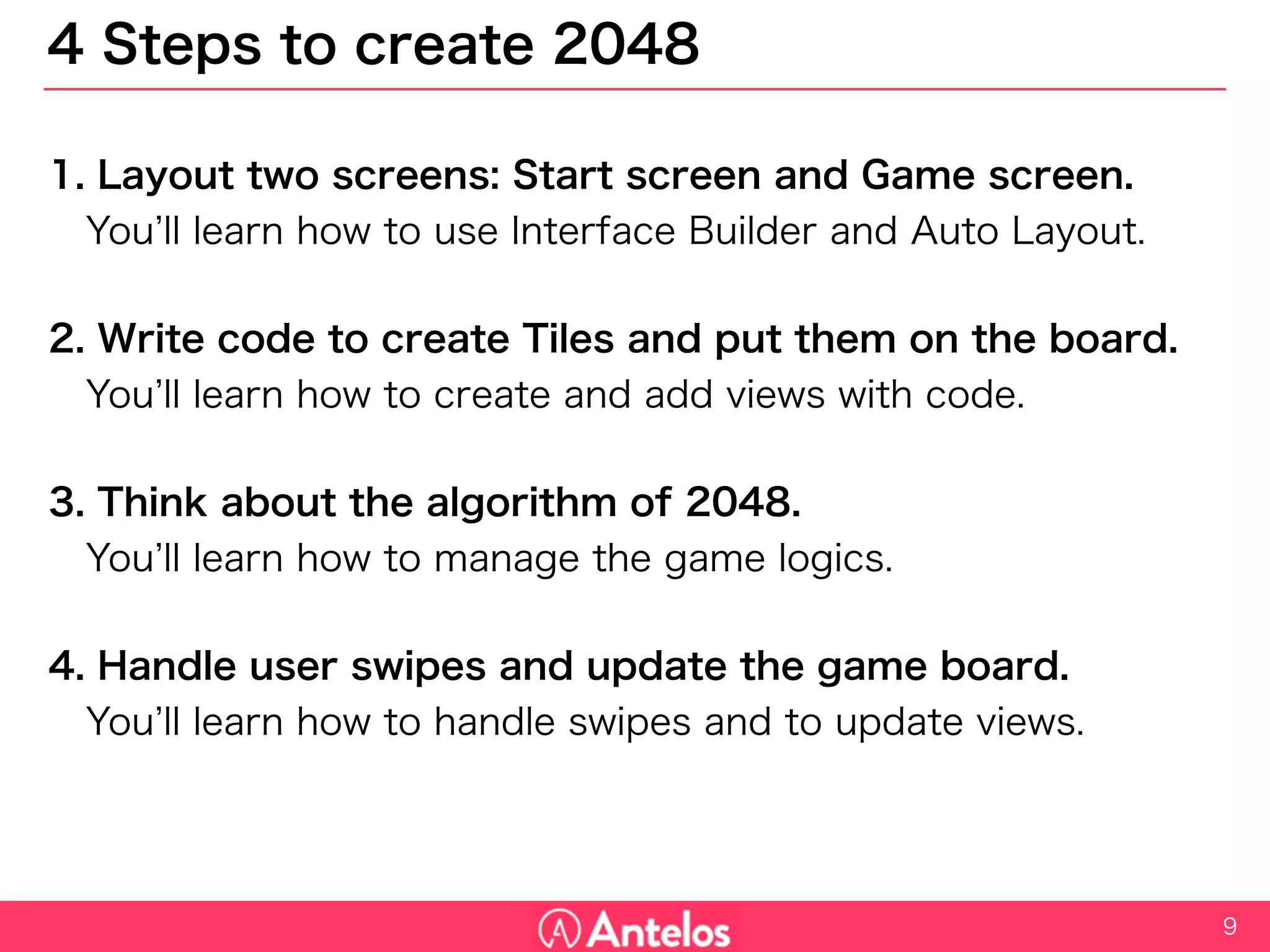 4 Steps to create 2048

1. Layout two screens: Start screen and Game screen.
You’ll learn how to use Interface Builder and Auto Layout.

2. Write code to create Tiles and put them on the board.
You’ll learn how to create and add views with code.

3. Think about the algorithm of 2048.
You’ll learn how to manage the game logics.

4. Handle user swipes and update the game board.
You’ll learn how to handle swipes and to update views.

Antelos

9